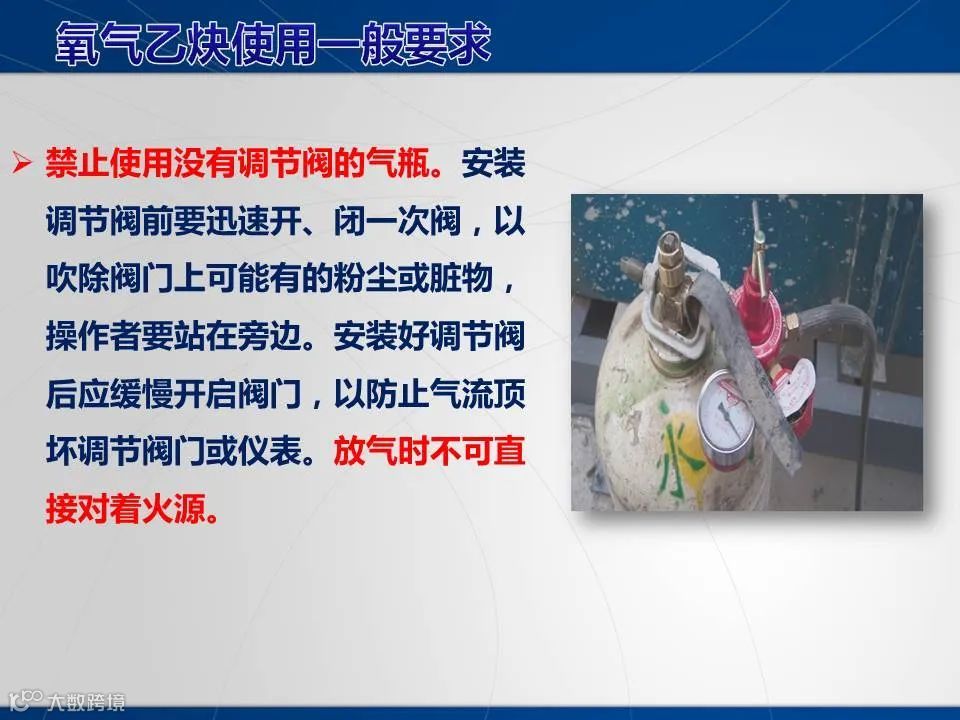 氧气乙炔使用一般要求

➢ 禁止使用没有调节阀的气瓶。安装调节阀前要迅速开、闭一次阀，以吹除阀门上可能有的粉尘或脏物，操作者要站在旁边。安装好调节阀后应缓慢开启阀门，以防止气流顶坏调节阀门或仪表。放气时不可直接对着火源。

大数跨境